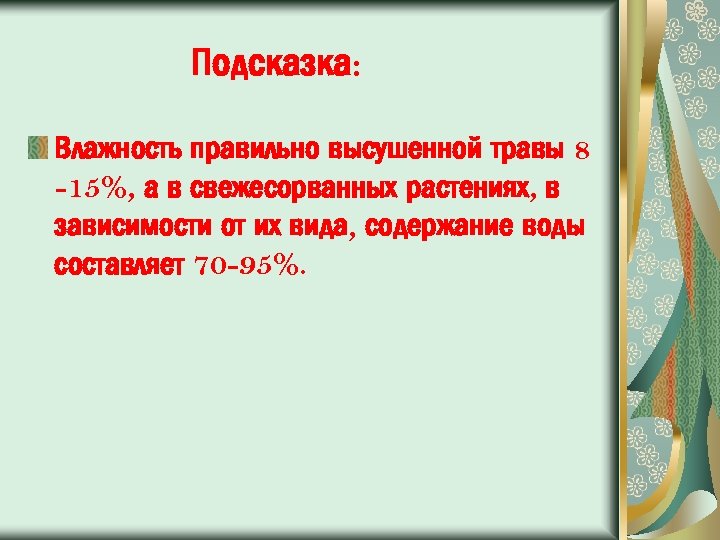 Подсказка:

Влажность правильно высушенной травы 8 -15%, а в свежесорванных растениях, в зависимости от их вида, содержание воды составляет 70-95%.